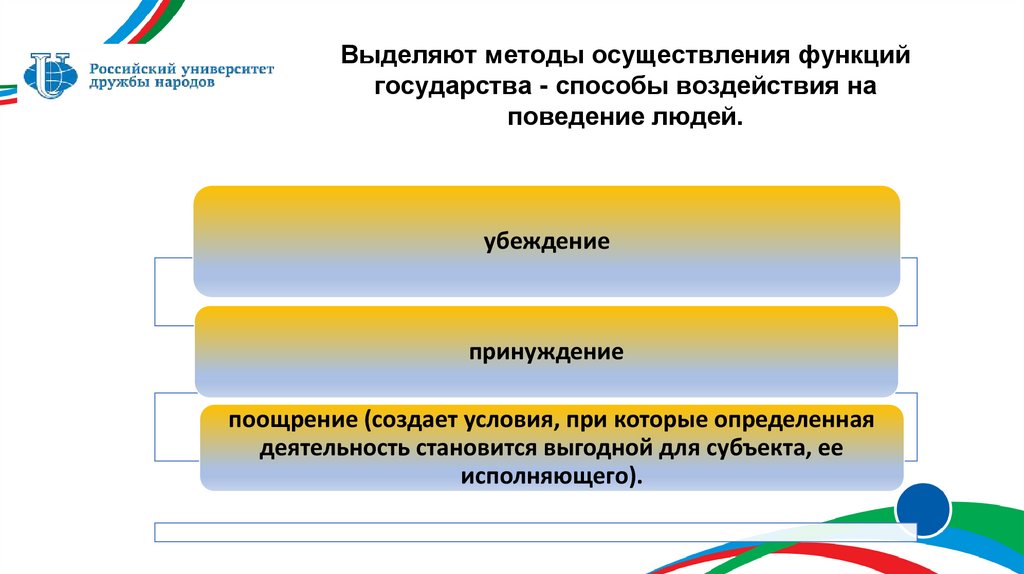 Российский университет дружбы народов

Выделяют методы осуществления функций государства - способы воздействия на поведение людей.

убеждение

принуждение

поощрение (создает условия, при которые определенная деятельность становится выгодной для субъекта, ее исполняющего).